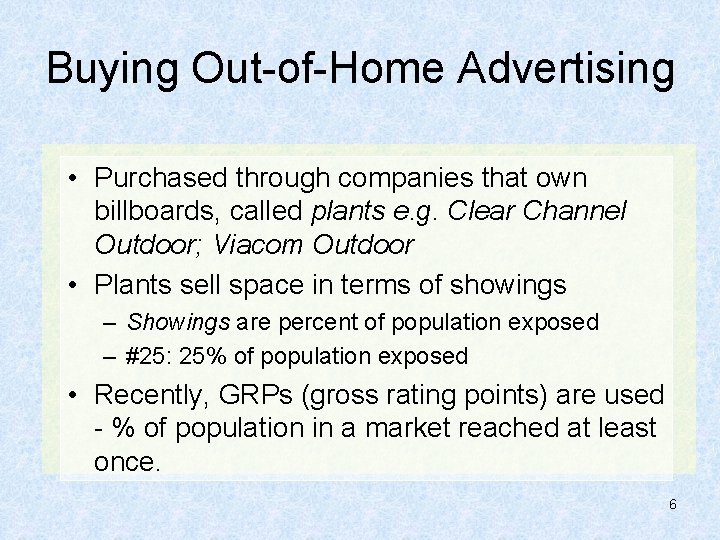 Buying Out-of-Home Advertising

• Purchased through companies that own billboards, called plants e.g. Clear Channel Outdoor; Viacom Outdoor

• Plants sell space in terms of showings

– Showings are percent of population exposed

– #25: 25% of population exposed

• Recently, GRPs (gross rating points) are used - % of population in a market reached at least once.

6